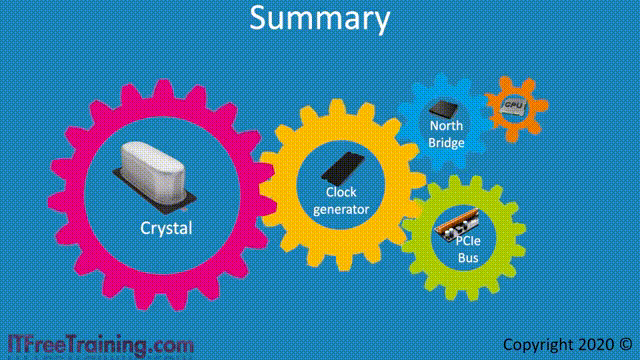 Summary

Crystal

Clock generator

North Bridge

CPU

PCIe Bus

ITFreeTraining.com

Copyright 2020 ©